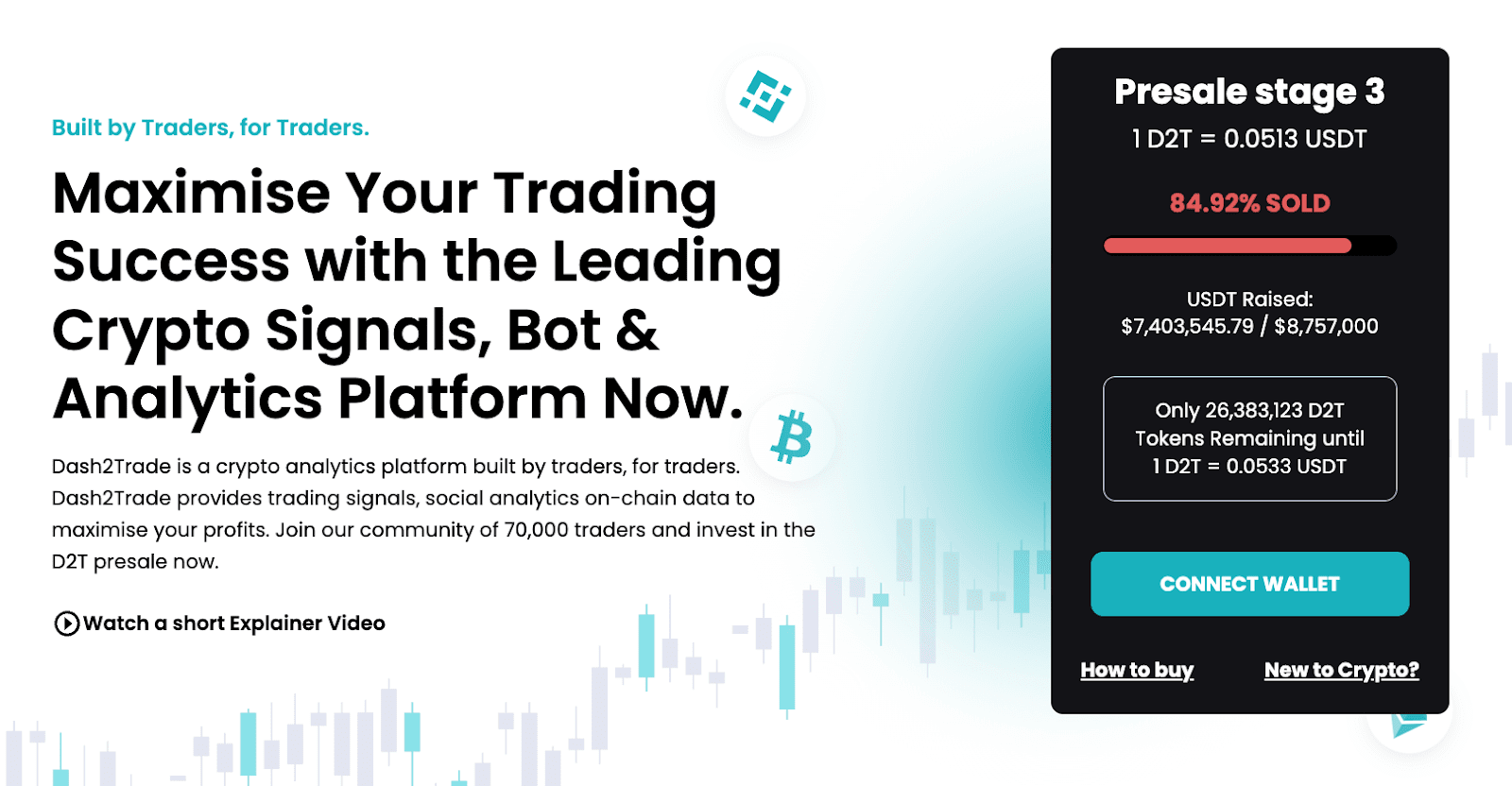 Built by Traders, for Traders.

Maximise Your Trading Success with the Leading Crypto Signals, Bot & Analytics Platform Now.

Dash2Trade is a crypto analytics platform built by traders, for traders. Dash2Trade provides trading signals, social analytics on-chain data to maximise your profits. Join our community of 70,000 traders and invest in the D2T presale now.

Watch a short Explainer Video

Presale stage 3

1 D2T = 0.0513 USDT

84.92% SOLD

USDT Raised:
$7,403,545.79 / $8,757,000

Only 26,383,123 D2T Tokens Remaining until 1 D2T = 0.0533 USDT

CONNECT WALLET

How to buy

New to Crypto?